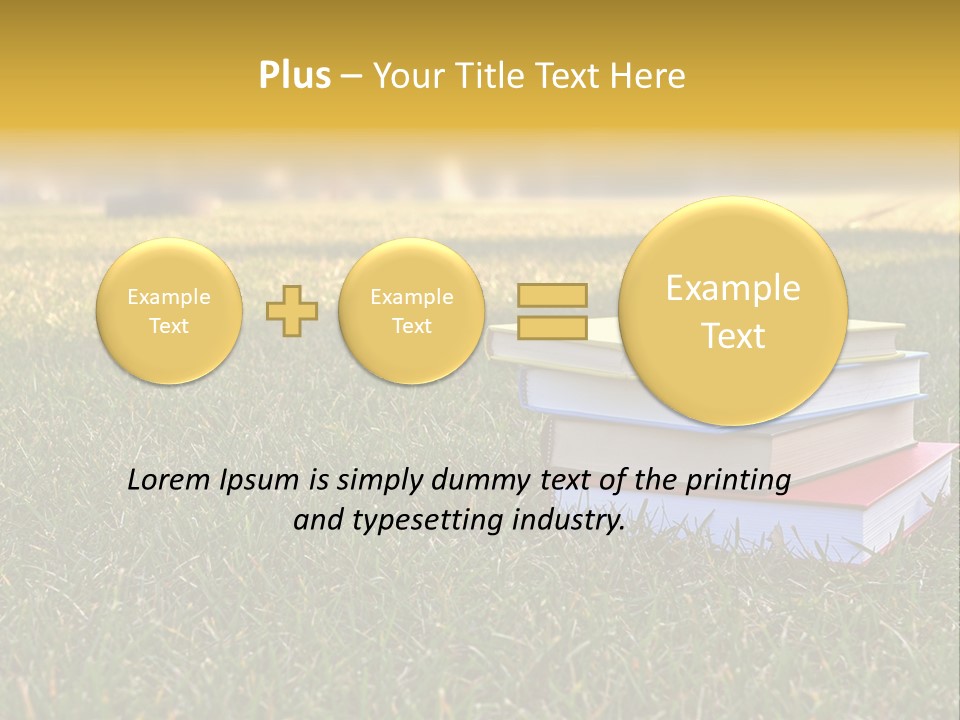 Plus – Your Title Text Here

Example Text

Example Text

Example Text

Lorem Ipsum is simply dummy text of the printing and typesetting industry.